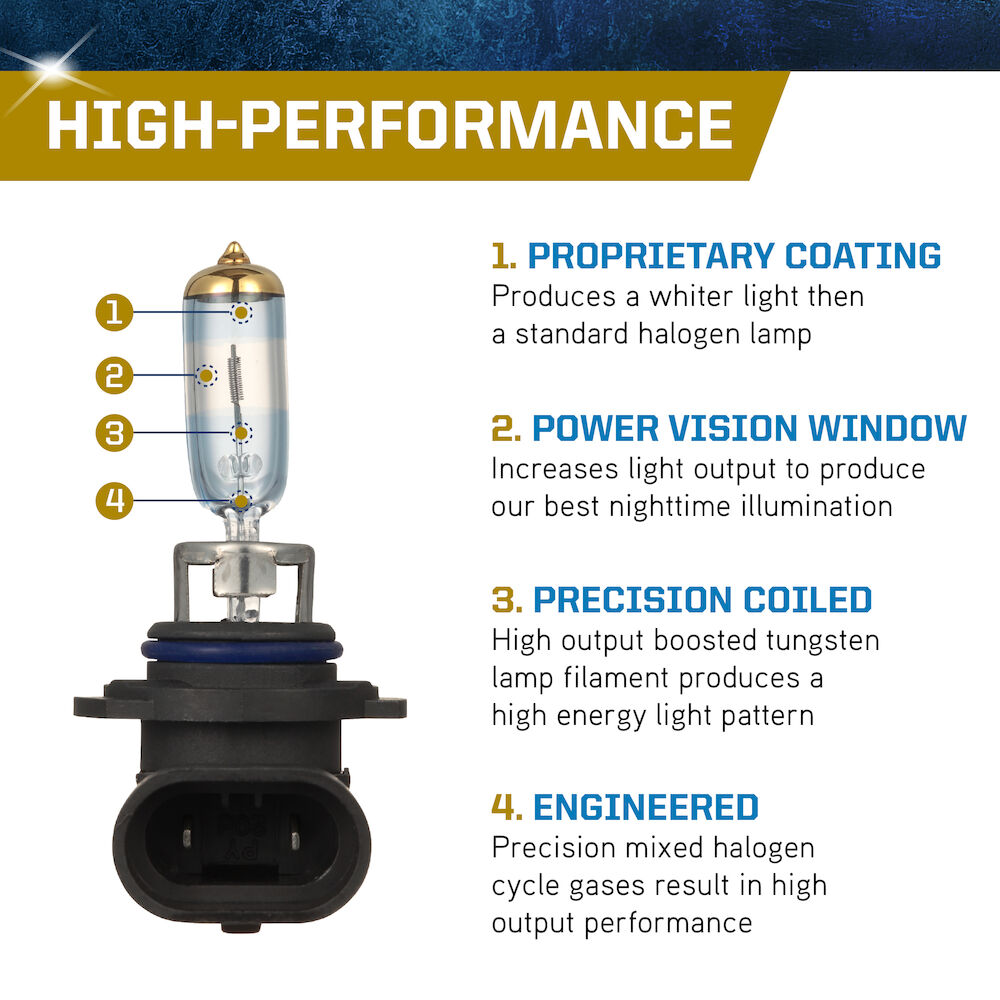 HIGH-PERFORMANCE

1
2
3
4

1. PROPRIETARY COATING
Produces a whiter light then a standard halogen lamp

2. POWER VISION WINDOW
Increases light output to produce our best nighttime illumination

3. PRECISION COILED
High output boosted tungsten lamp filament produces a high energy light pattern

4. ENGINEERED
Precision mixed halogen cycle gases result in high output performance